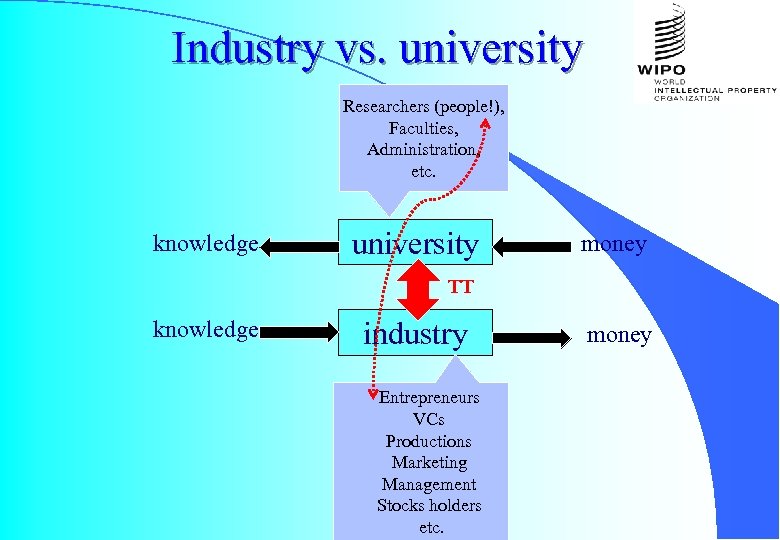 Industry vs. university

WIPO
WORLD
INTELLECTUAL PROPERTY
ORGANIZATION

Researchers (people!), Faculties, Administration, etc.

knowledge

university

money

TT

knowledge

industry

money

Entrepreneurs
VCs
Productions
Marketing
Management
Stocks holders
etc.